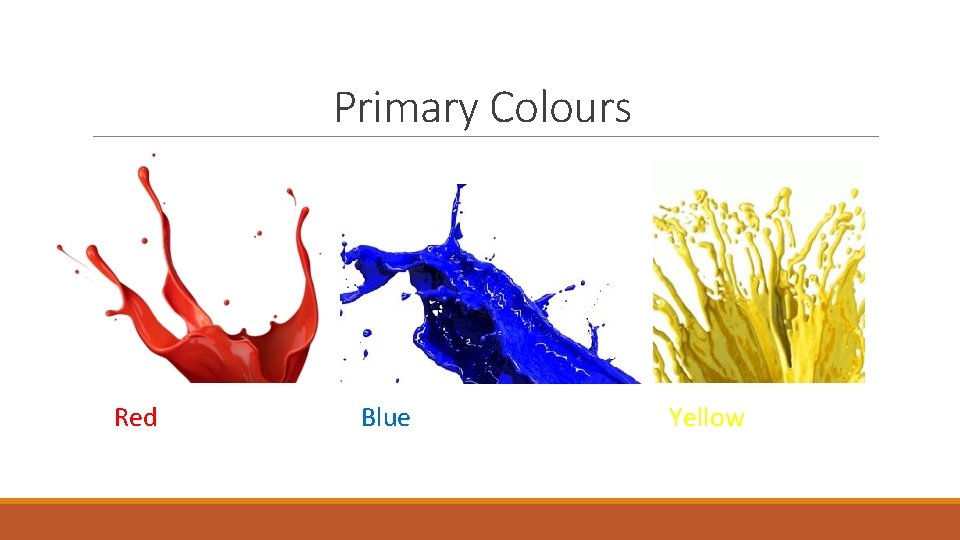 Primary Colours

Red

Blue

Yellow